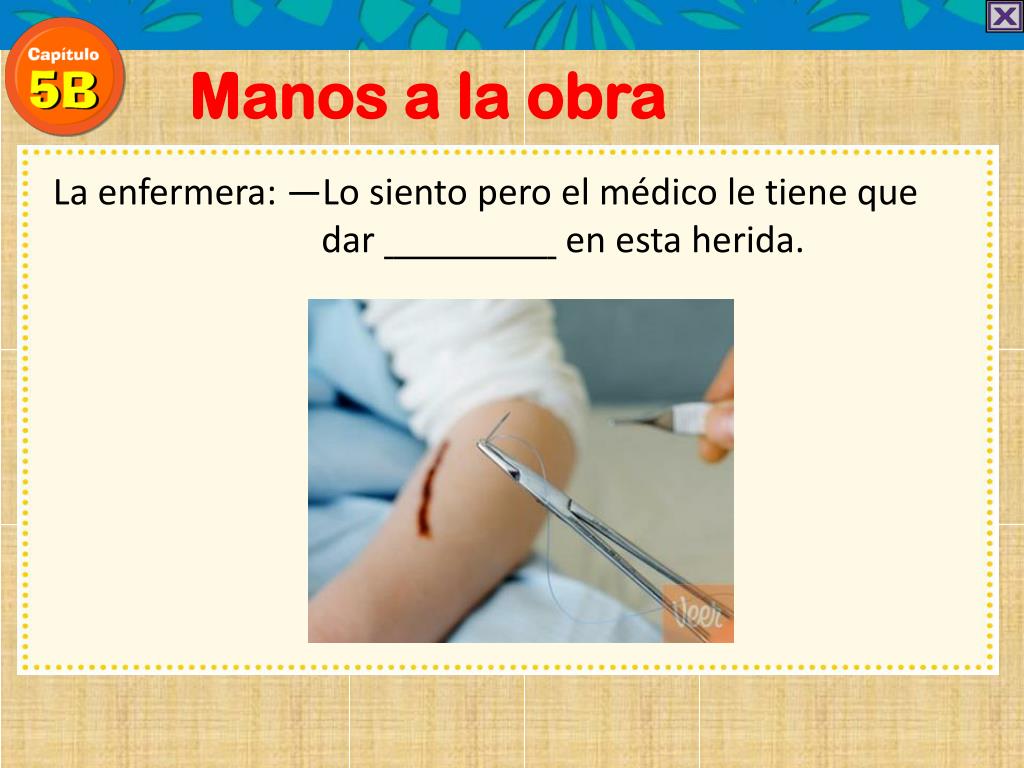 Capítulo
5B

Manos a la obra

La enfermera: —Lo siento pero el médico le tiene que dar _________ en esta herida.

Veer